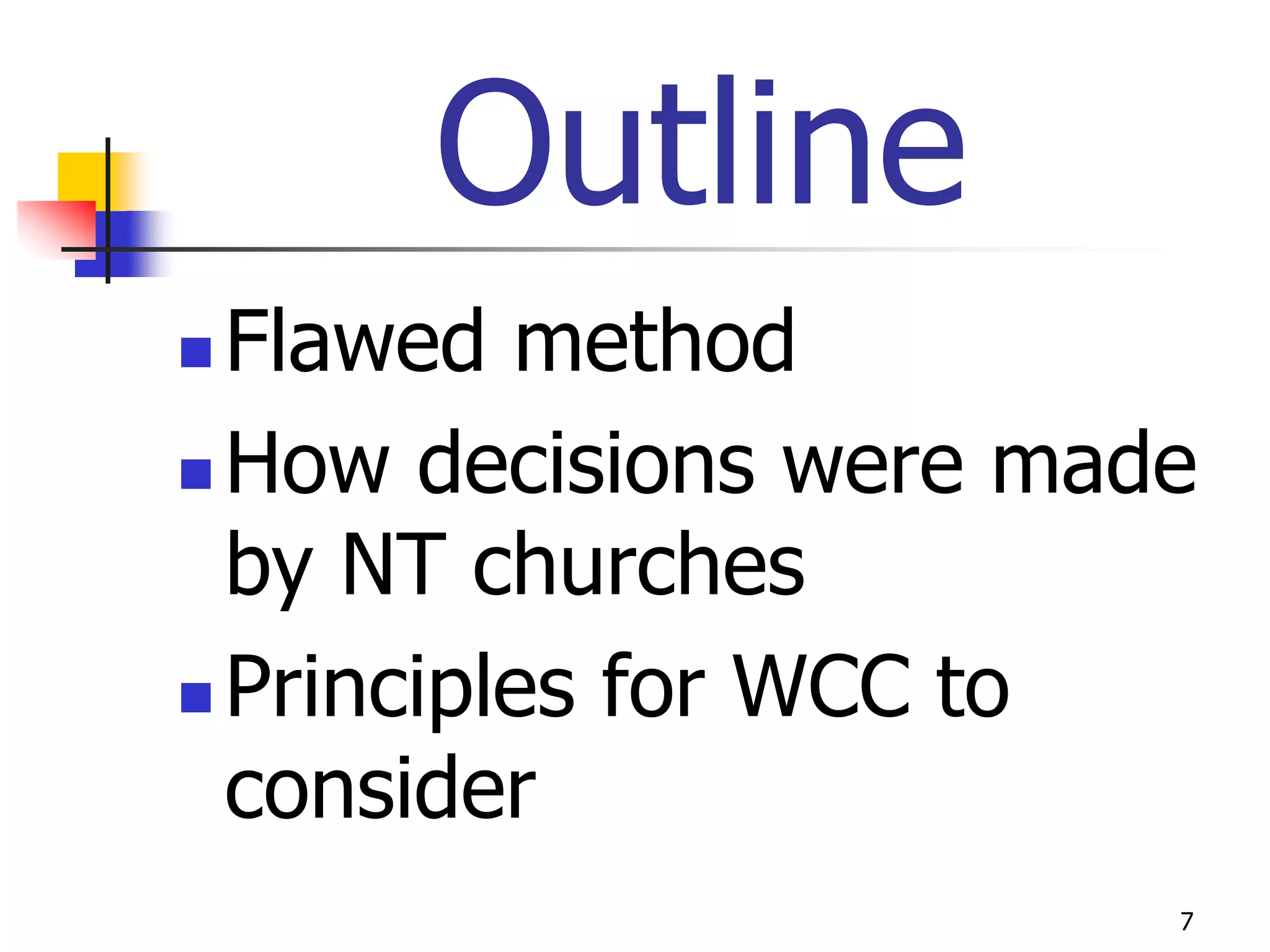 Outline

- Flawed method
- How decisions were made by NT churches
- Principles for WCC to consider

7